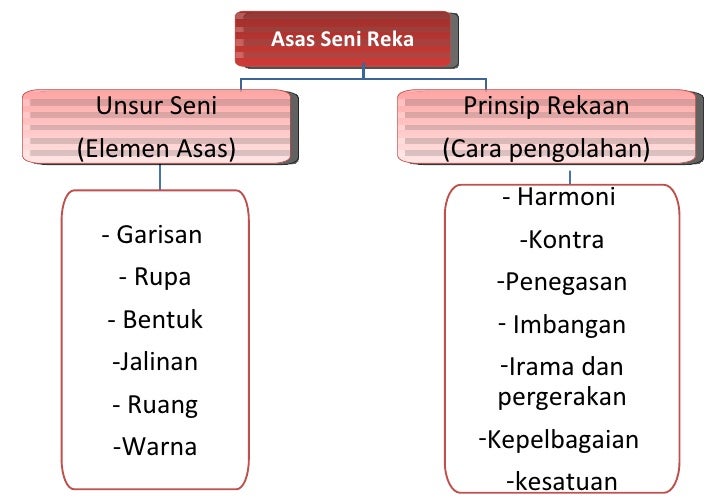 Asas Seni Reka

Unsur Seni
(Elemen Asas)

- Garisan
- Rupa
- Bentuk
-Jalinan
- Ruang
-Warna

Prinsip Rekaan
(Cara pengolahan)

- Harmoni
-Kontra
-Penegasan
- Imbangan
-Irama dan pergerakan
-Kepelbagaian
-kesatuan